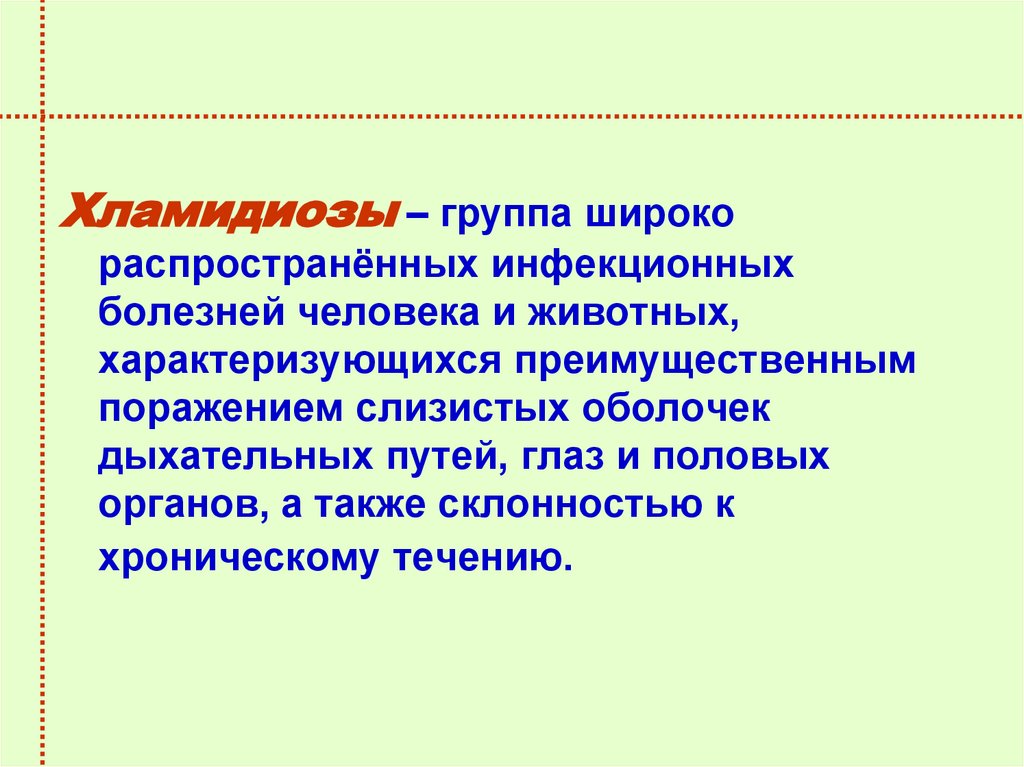 Хламидиозы – группа широко распространённых инфекционных болезней человека и животных, характеризующихся преимущественным поражением слизистых оболочек дыхательных путей, глаз и половых органов, а также склонностью к хроническому течению.